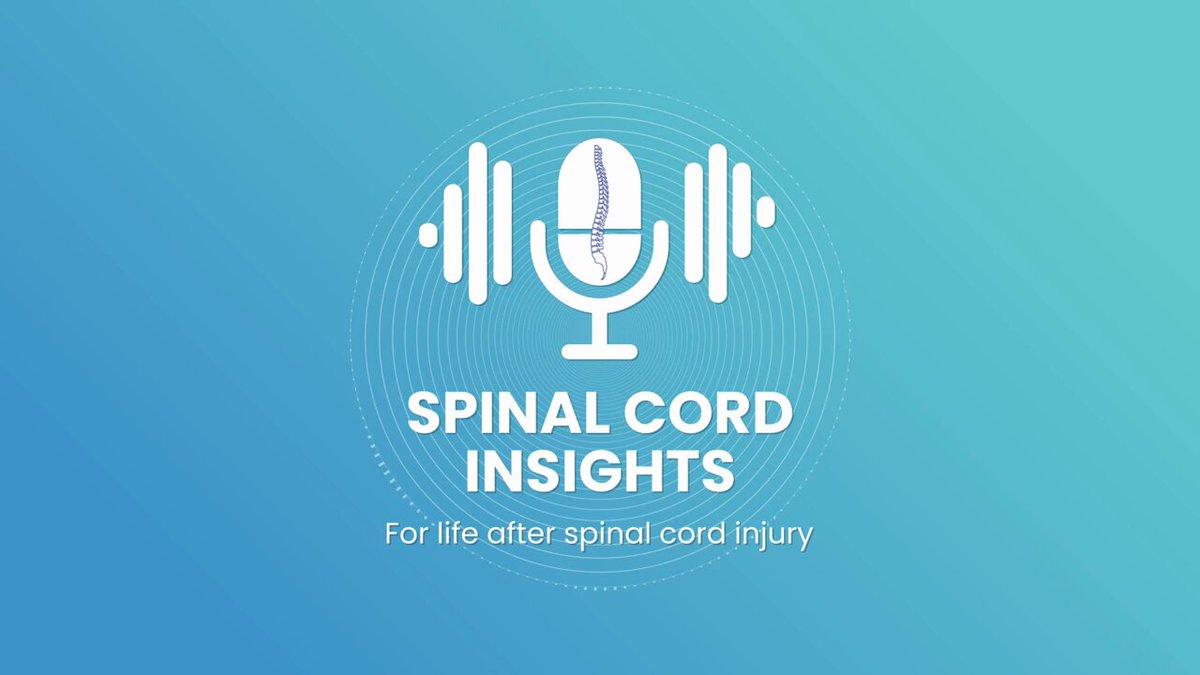 SPINAL CORD
INSIGHTS

For life after spinal cord injury